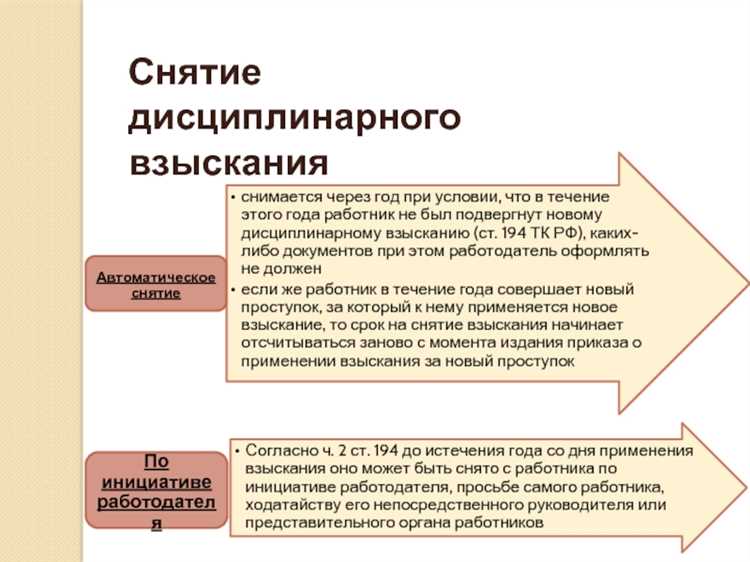 Снятие дисциплинарного взыскания

Автоматическое снятие

• снимается через год при условии, что в течение этого года работник не был подвергнут новому дисциплинарному взысканию (ст. 194 ТК РФ), каких-либо документов при этом работодатель оформлять не должен
• если же работник в течение года совершает новый проступок, за который к нему применяется новое взыскание, то срок на снятие взыскания начинает отсчитываться заново с момента издания приказа о применении взыскания за новый проступок

По инициативе работодателя

• Согласно ч. 2 ст. 194 до истечения года со дня применения взыскания оно может быть снято с работника по инициативе работодателя, просьбе самого работника, ходатайству его непосредственного руководителя или представительного органа работников